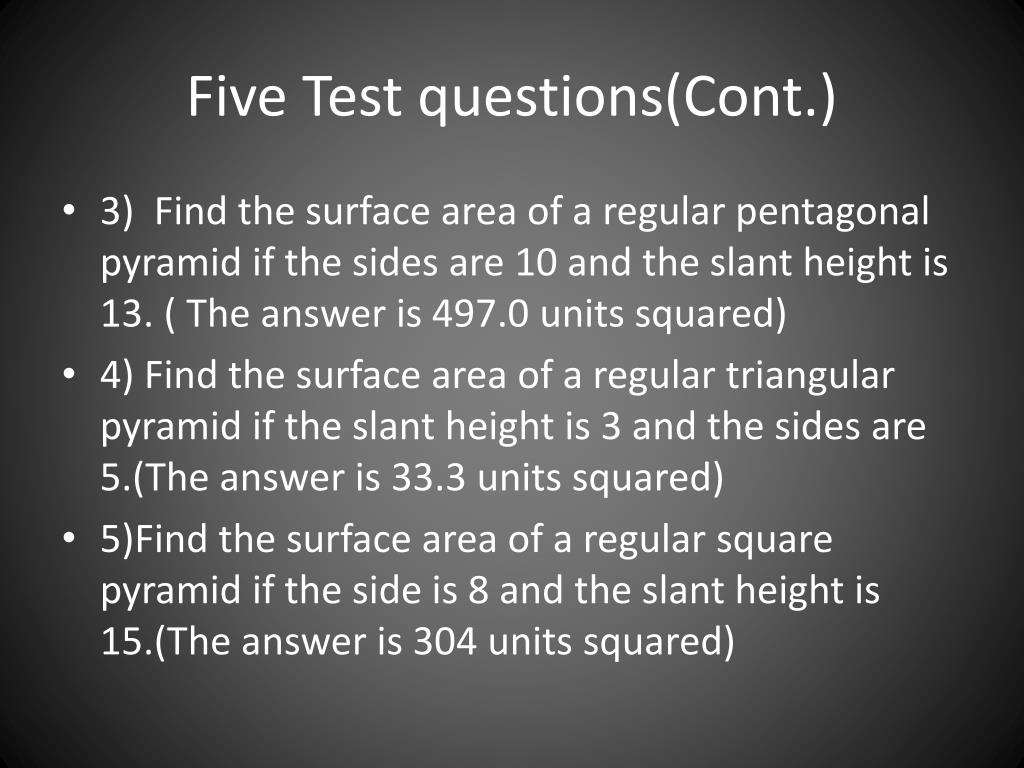 Five Test questions(Cont.)

• 3) Find the surface area of a regular pentagonal pyramid if the sides are 10 and the slant height is 13. ( The answer is 497.0 units squared)

• 4) Find the surface area of a regular triangular pyramid if the slant height is 3 and the sides are 5.(The answer is 33.3 units squared)

• 5)Find the surface area of a regular square pyramid if the side is 8 and the slant height is 15.(The answer is 304 units squared)